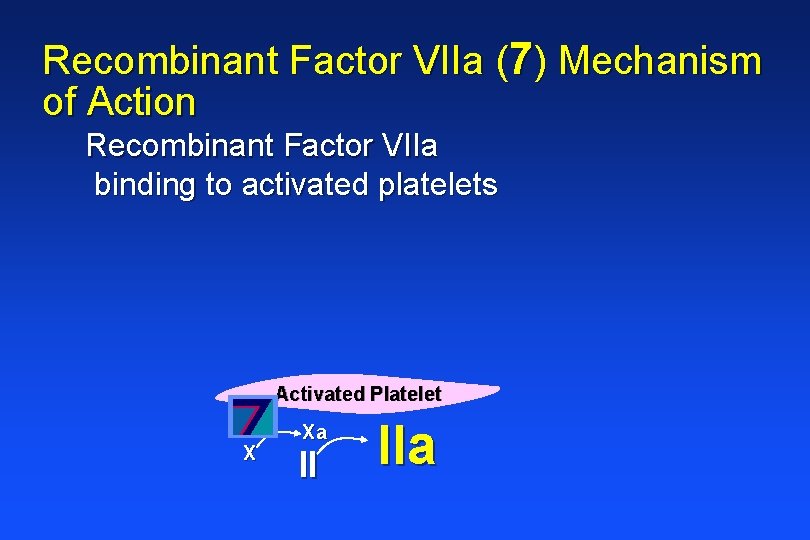 Recombinant Factor VIIa (7) Mechanism of Action

Recombinant Factor VIIa binding to activated platelets

Activated Platelet

7

X

Xa

II

IIa